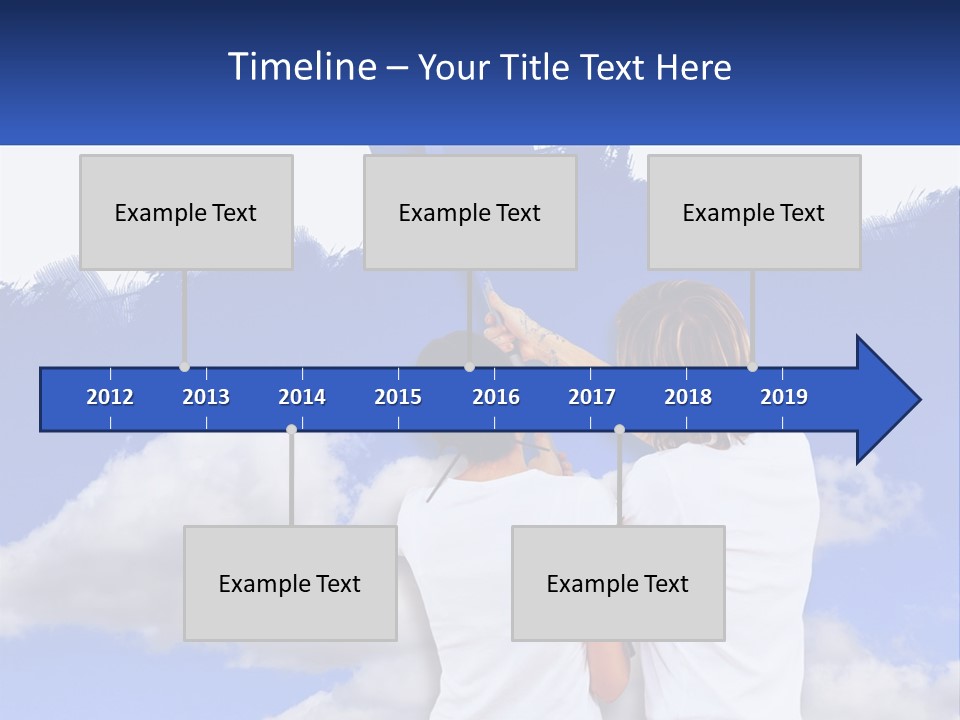 Timeline – Your Title Text Here

Example Text

Example Text

Example Text

2012 2013 2014 2015 2016 2017 2018 2019

Example Text

Example Text